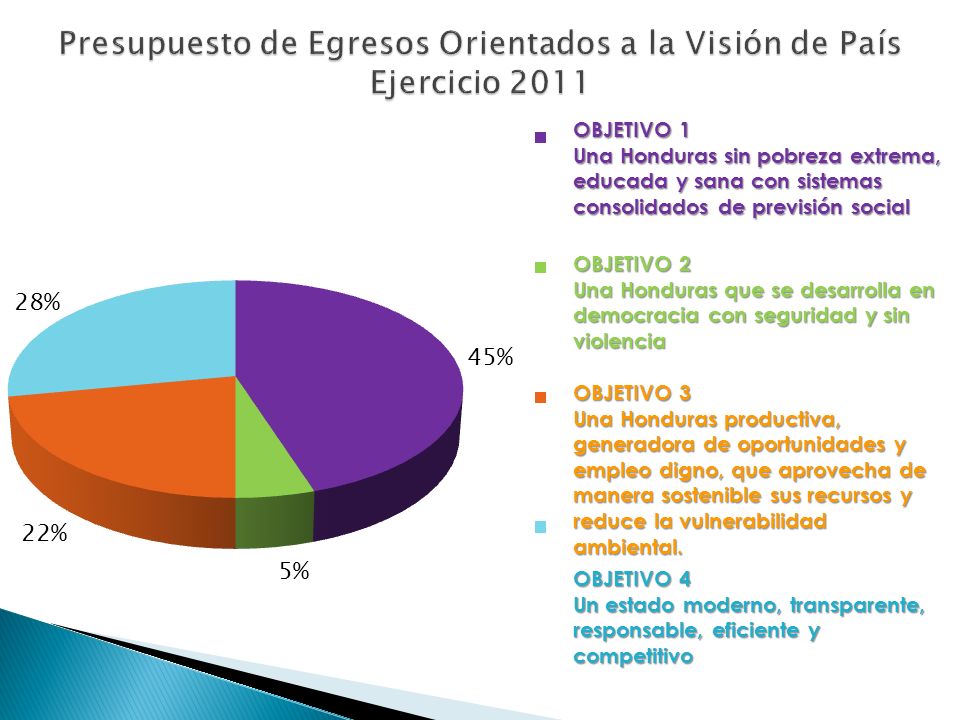 Presupuesto de Egresos Orientados a la Visión de País
Ejercicio 2011

28%

45%

22%

5%

OBJETIVO 1
Una Honduras sin pobreza extrema, educada y sana con sistemas consolidados de previsión social

OBJETIVO 2
Una Honduras que se desarrolla en democracia con seguridad y sin violencia

OBJETIVO 3
Una Honduras productiva, generadora de oportunidades y empleo digno, que aprovecha de manera sostenible sus recursos y reduce la vulnerabilidad ambiental.

OBJETIVO 4
Un estado moderno, transparente, responsable, eficiente y competitivo